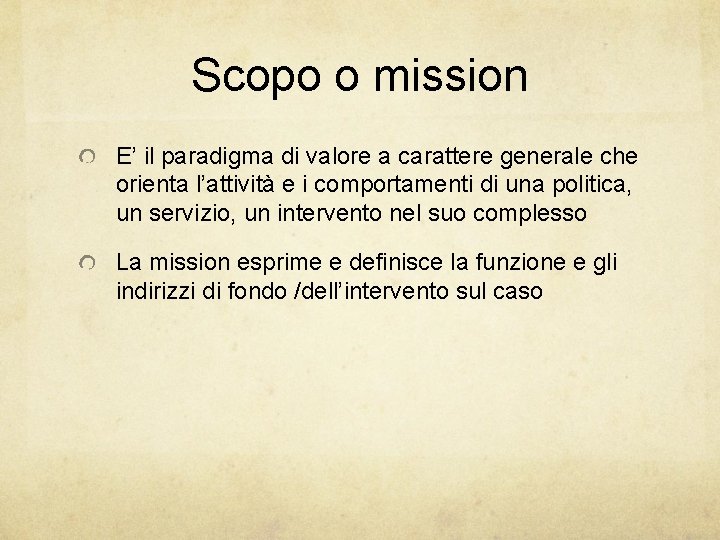 Scopo o mission

E’ il paradigma di valore a carattere generale che orienta l’attività e i comportamenti di una politica, un servizio, un intervento nel suo complesso

La mission esprime e definisce la funzione e gli indirizzi di fondo /dell’intervento sul caso